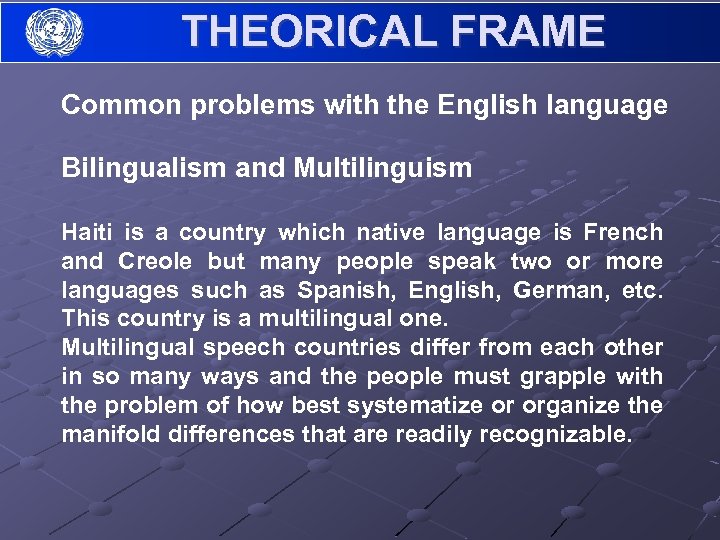 THEORICAL FRAME

Common problems with the English language

Bilingualism and Multilinguism

Haiti is a country which native language is French and Creole but many people speak two or more languages such as Spanish, English, German, etc. This country is a multilingual one.
Multilingual speech countries differ from each other in so many ways and the people must grapple with the problem of how best systematize or organize the manifold differences that are readily recognizable.